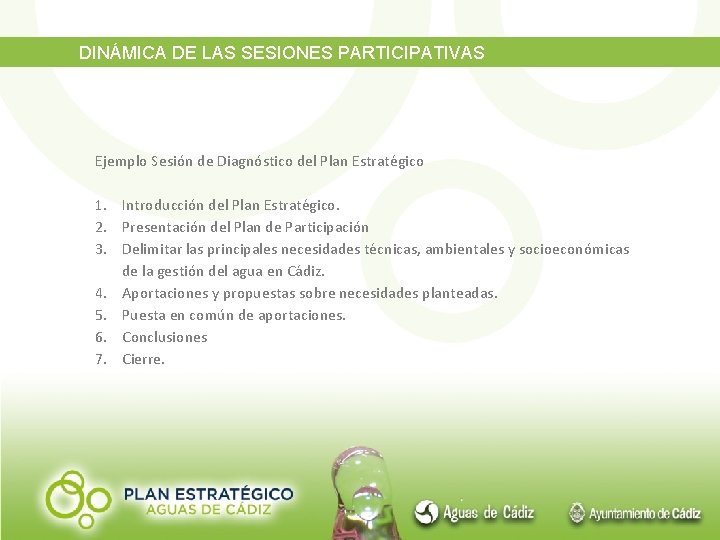 DINÁMICA DE LAS SESIONES PARTICIPATIVAS

Ejemplo Sesión de Diagnóstico del Plan Estratégico

1. Introducción del Plan Estratégico.
2. Presentación del Plan de Participación
3. Delimitar las principales necesidades técnicas, ambientales y socioeconómicas de la gestión del agua en Cádiz.
4. Aportaciones y propuestas sobre necesidades planteadas.
5. Puesta en común de aportaciones.
6. Conclusiones
7. Cierre.

PLAN ESTRATÉGICO
AGUAS DE CÁDIZ

Aguas de Cádiz

Ayuntamiento de Cádiz